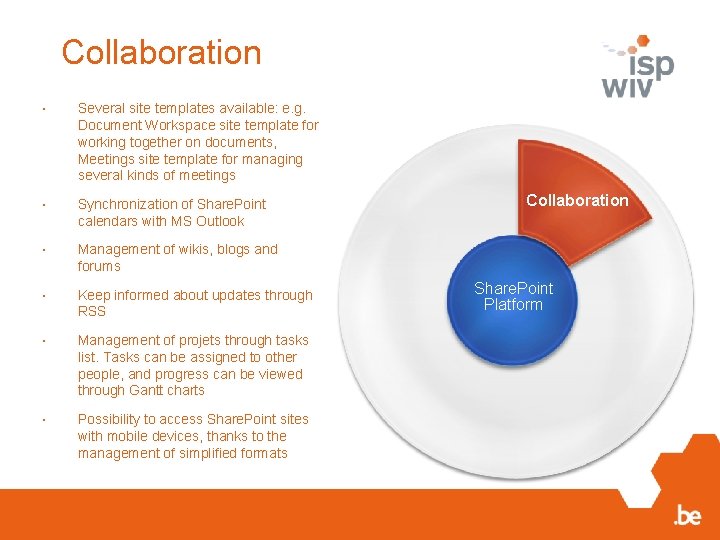 Collaboration

isp
wiv

• Several site templates available: e.g. Document Workspace site template for working together on documents, Meetings site template for managing several kinds of meetings

• Synchronization of SharePoint calendars with MS Outlook

• Management of wikis, blogs and forums

• Keep informed about updates through RSS

• Management of projets through tasks list. Tasks can be assigned to other people, and progress can be viewed through Gantt charts

• Possibility to access SharePoint sites with mobile devices, thanks to the management of simplified formats

Collaboration

SharePoint Platform

.be